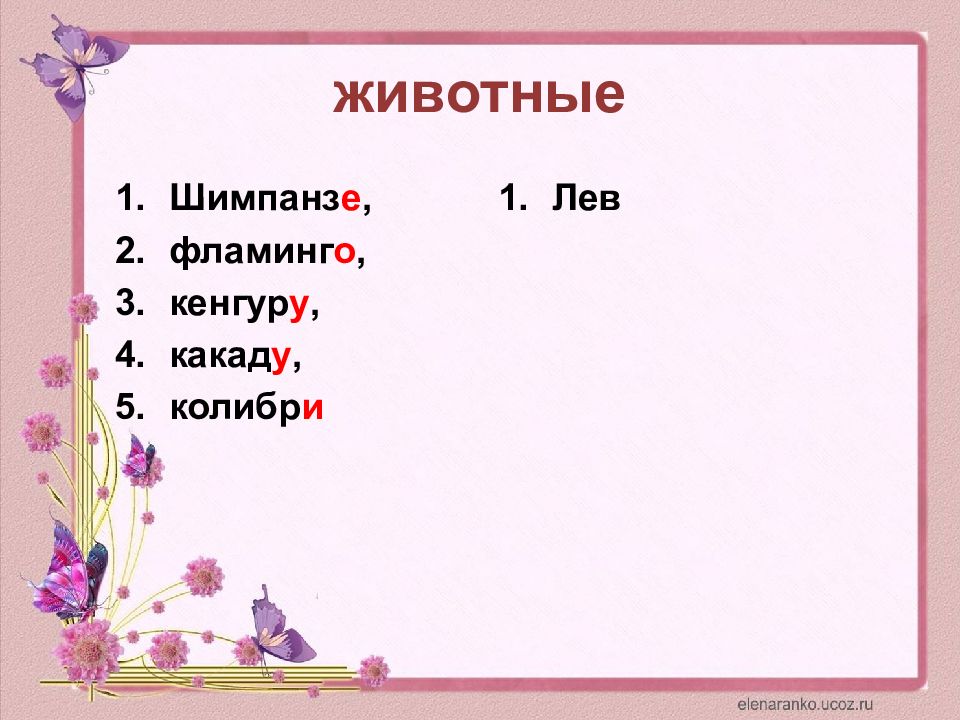 животные

1. Шимпанзе,
2. фламинго,
3. кенгуру,
4. какаду,
5. колибри

1. Лев

elenaranko.ucoz.ru